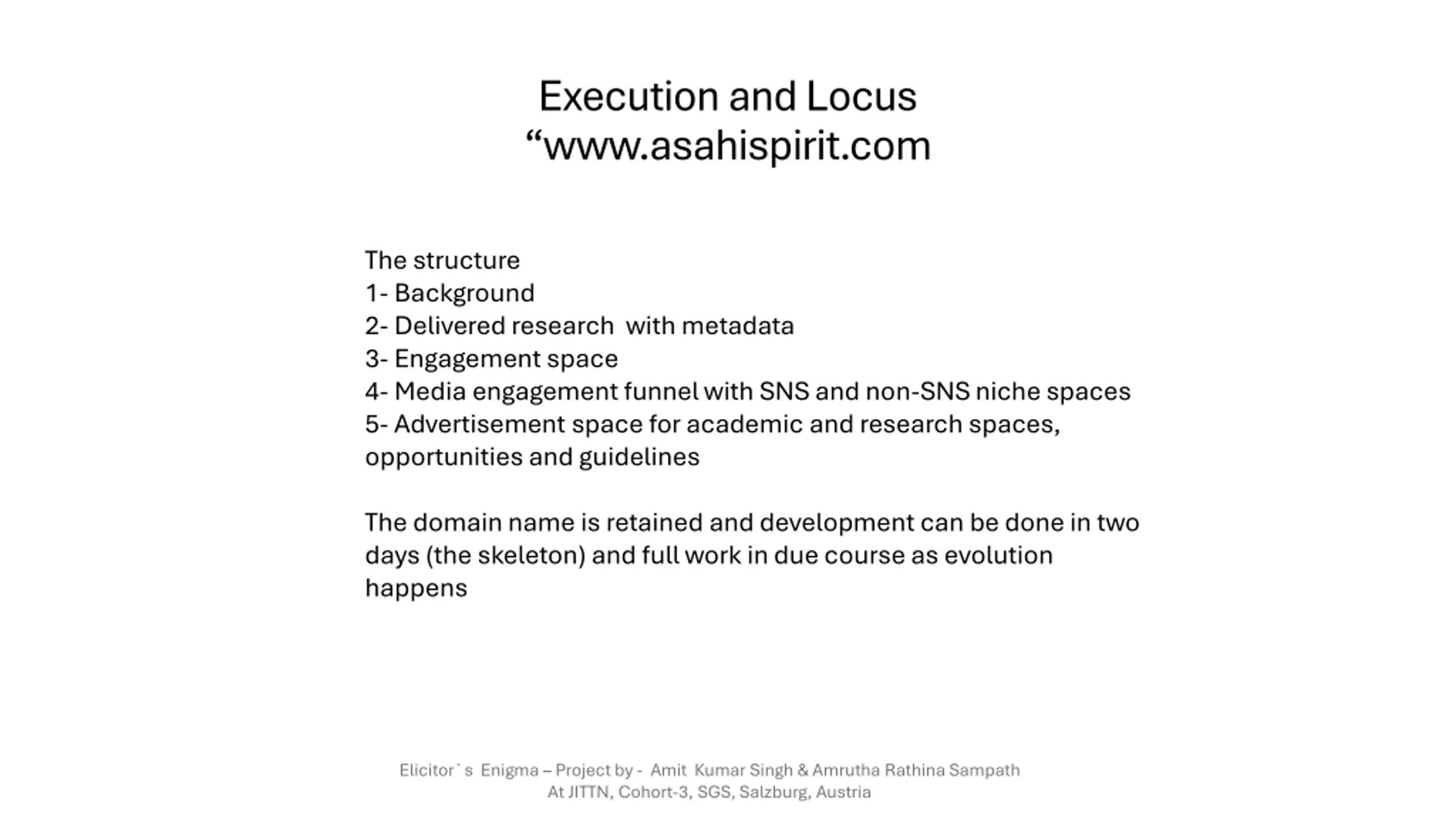 Execution and Locus
“www.asahispirit.com

The structure
1- Background
2- Delivered research with metadata
3- Engagement space
4- Media engagement funnel with SNS and non-SNS niche spaces
5- Advertisement space for academic and research spaces, opportunities and guidelines

The domain name is retained and development can be done in two days (the skeleton) and full work in due course as evolution happens

Elicitor`s Enigma – Project by - Amit Kumar Singh & Amrutha Rathina Sampath
At JITTN, Cohort-3, SGS, Salzburg, Austria